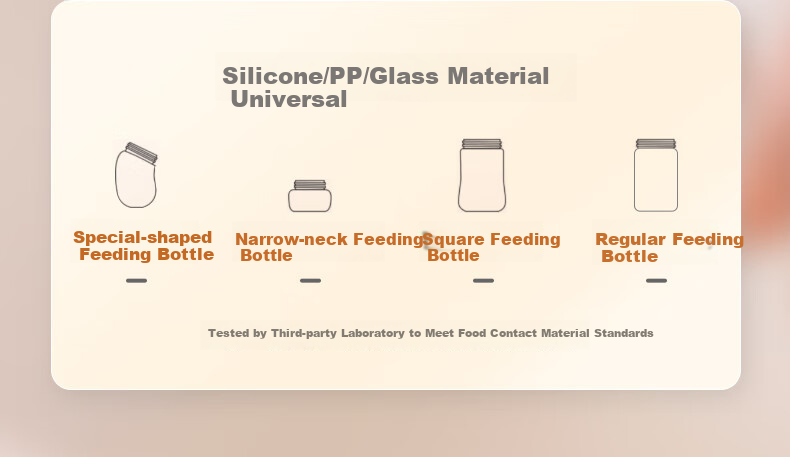 Silicone/PP/Glass Material Universal

Special-shaped Feeding Bottle

Narrow-neck Feeding Bottle

Square Feeding Bottle

Regular Feeding Bottle

Tested by Third-party Laboratory to Meet Food Contact Material Standards